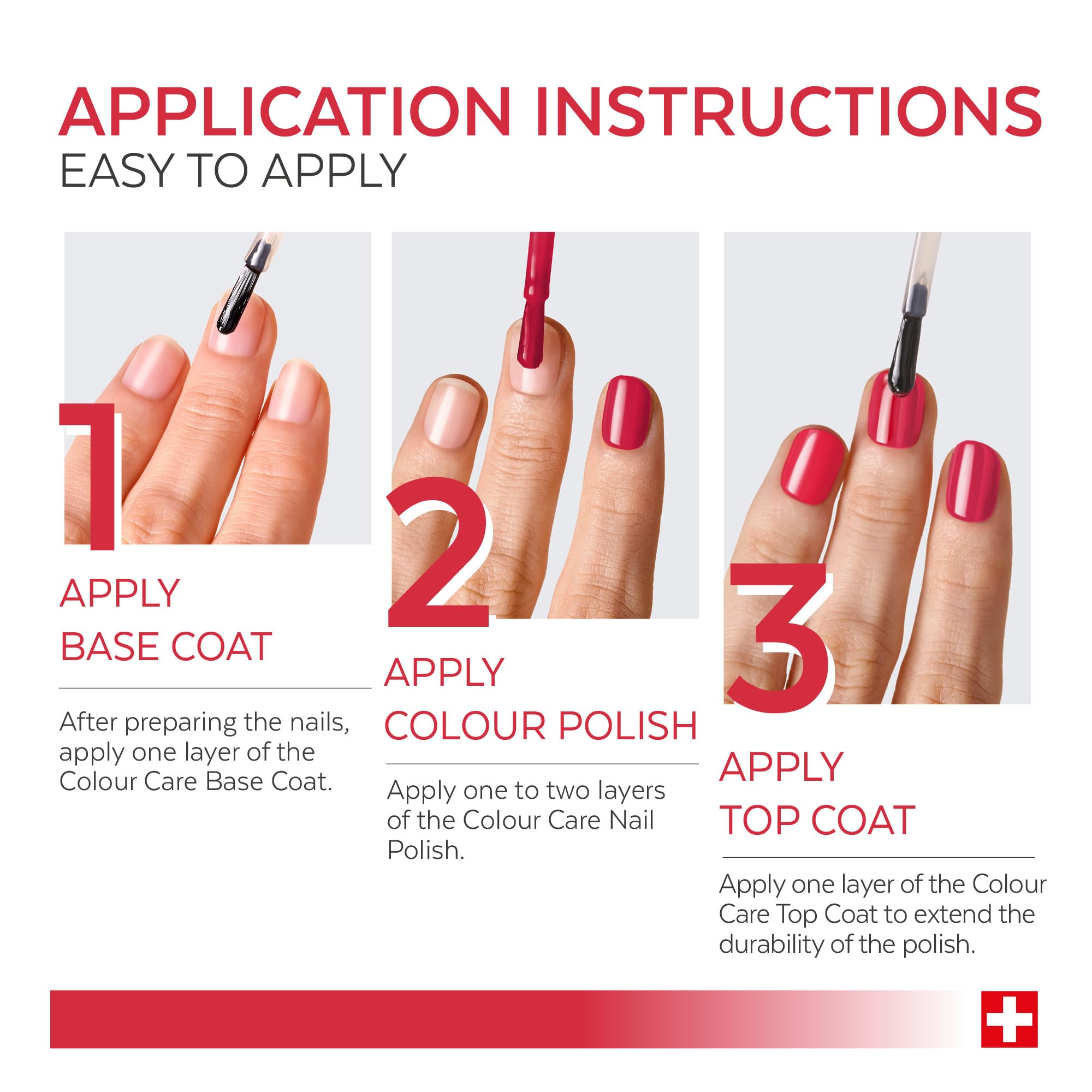 APPLICATION INSTRUCTIONS
EASY TO APPLY

1

APPLY
BASE COAT

After preparing the nails, apply one layer of the Colour Care Base Coat.

2

APPLY
COLOUR POLISH

Apply one to two layers of the Colour Care Nail Polish.

3

APPLY
TOP COAT

Apply one layer of the Colour Care Top Coat to extend the durability of the polish.